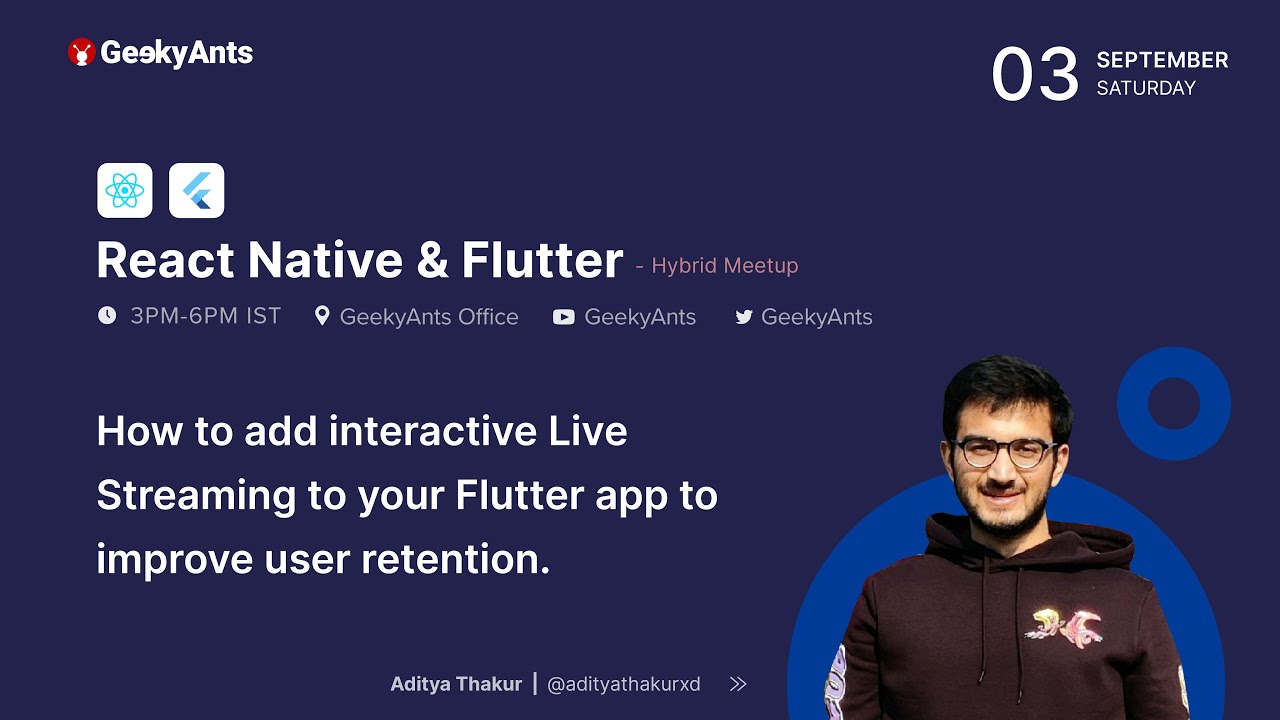 GeekyAnts

03 SEPTEMBER SATURDAY

React Native & Flutter - Hybrid Meetup

3PM-6PM IST GeekyAnts Office GeekyAnts GeekyAnts

How to add interactive Live Streaming to your Flutter app to improve user retention.

Aditya Thakur | @adityathakurxd